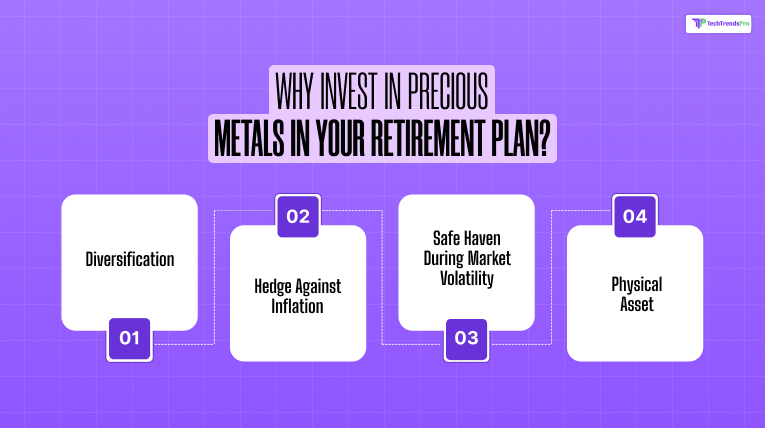 TechTrendsPro

WHY INVEST IN PRECIOUS METALS IN YOUR RETIREMENT PLAN?

Diversification

01

02

Hedge Against Inflation

Safe Haven During Market Volatility

03

04

Physical Asset